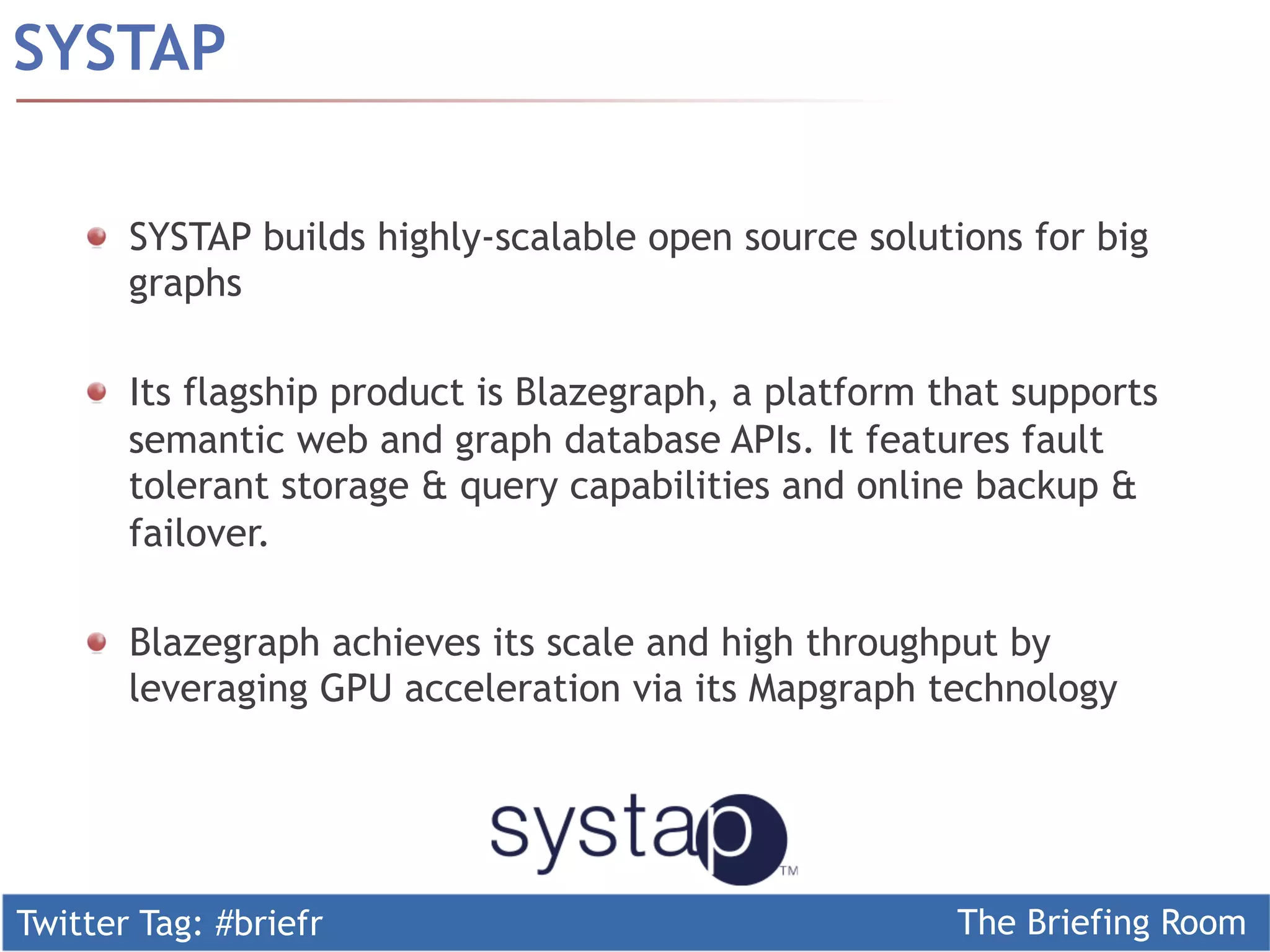 SYSTAP

SYSTAP builds highly-scalable open source solutions for big graphs

Its flagship product is Blazegraph, a platform that supports semantic web and graph database APIs. It features fault tolerant storage & query capabilities and online backup & failover.

Blazegraph achieves its scale and high throughput by leveraging GPU acceleration via its Mapgraph technology

systap™

Twitter Tag: #briefr

The Briefing Room